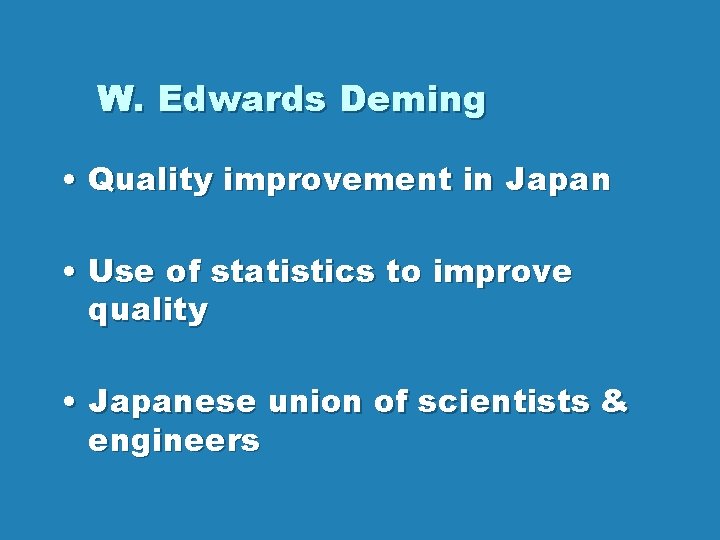 W. Edwards Deming

• Quality improvement in Japan

• Use of statistics to improve quality

• Japanese union of scientists & engineers